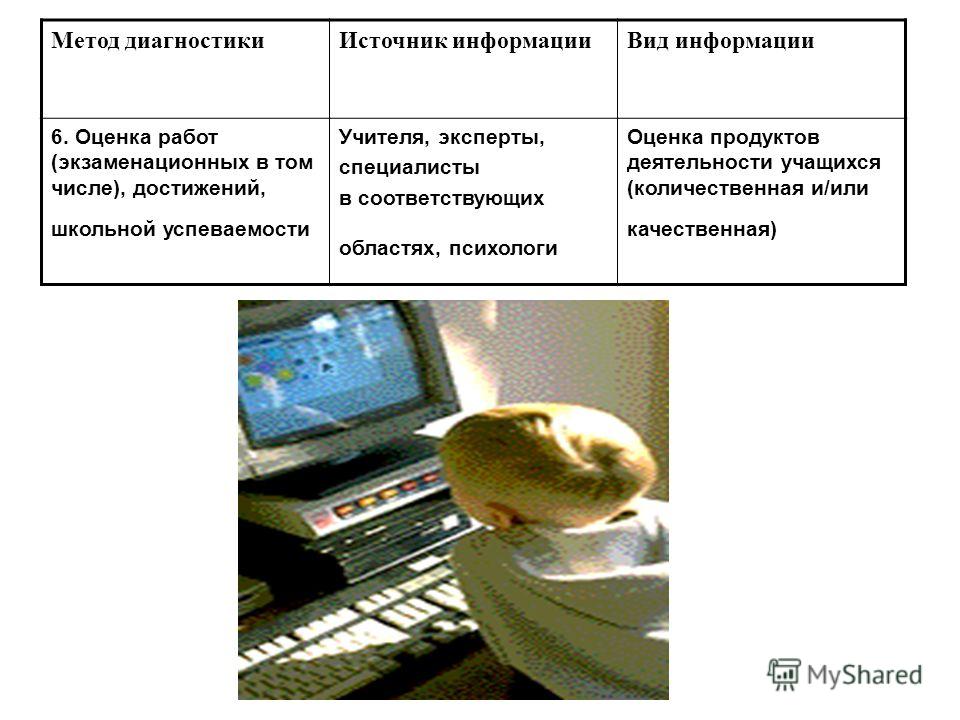 | Метод диагностики | Источник информации | Вид информации |
|---|---|---|
| 6. Оценка работ (экзаменационных в том числе), достижений, школьной успеваемости | Учителя, эксперты, специалисты в соответствующих областях, психологи | Оценка продуктов деятельности учащихся (количественная и/или качественная) |

MyShared